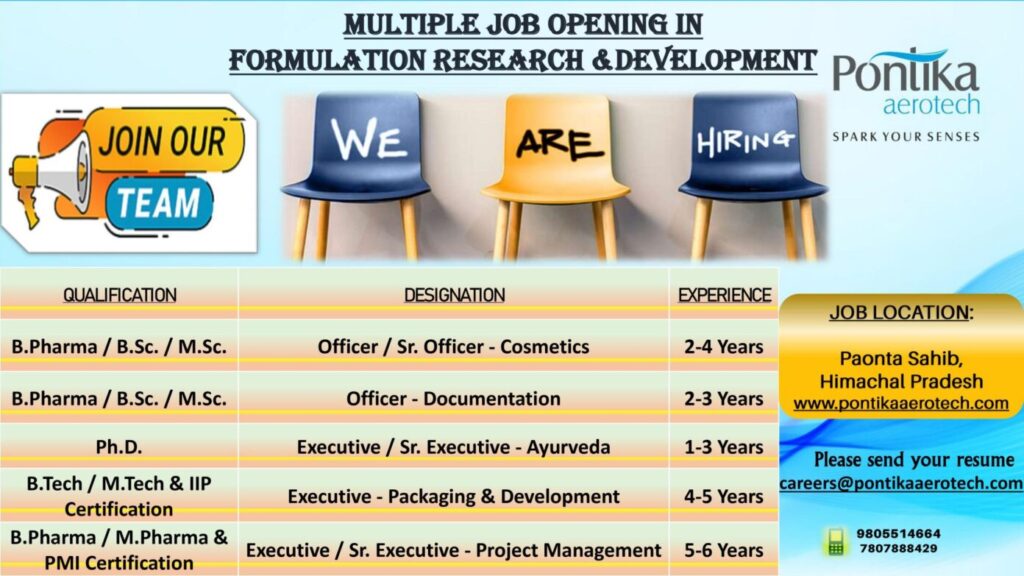 MULTIPLE JOB OPENING IN
FORMULATION RESEARCH &DEVELOPMENT

Pontika
aerotech
SPARK YOUR SENSES

JOIN OUR
TEAM

WE ARE HIRING

| QUALIFICATION | DESIGNATION | EXPERIENCE |
|---|---|---|
| B.Pharma / B.Sc. / M.Sc. | Officer / Sr. Officer - Cosmetics | 2-4 Years |
| B.Pharma / B.Sc. / M.Sc. | Officer - Documentation | 2-3 Years |
| Ph.D. | Executive / Sr. Executive - Ayurveda | 1-3 Years |
| B.Tech / M.Tech & IIP Certification | Executive - Packaging & Development | 4-5 Years |
| B.Pharma / M.Pharma & PMI Certification | Executive / Sr. Executive - Project Management | 5-6 Years |

JOB LOCATION:

Paonta Sahib,
Himachal Pradesh
www.pontikaaerotech.com

Please send your resume
careers@pontikaaerotech.com

9805514664
7807888429